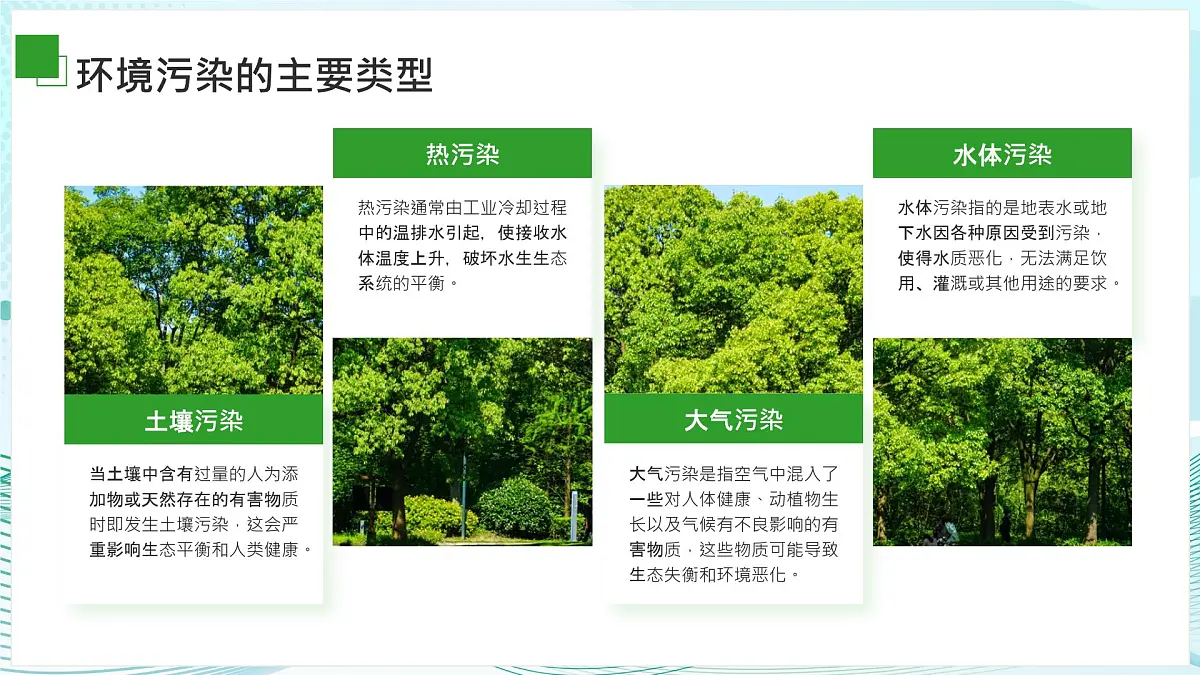 环境污染的主要类型

土壤污染

当土壤中含有过量的人为添加物或天然存在的有害物质时即发生土壤污染，这会严重影响生态平衡和人类健康。

热污染

热污染通常由工业冷却过程中的温排水引起，使接收水体温度上升，破坏水生生态系统的平衡。

大气污染

大气污染是指空气中混入了一些对人体健康、动植物生长以及气候有不良影响的有害物质，这些物质可能导致生态失衡和环境恶化。

水体污染

水体污染指的是地表水或地下水因各种原因受到污染，使得水质恶化，无法满足饮用、灌溉或其他用途的要求。